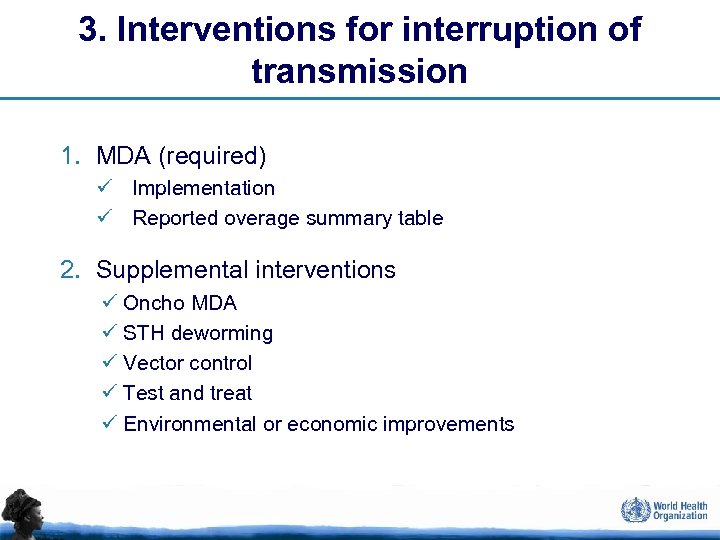 3. Interventions for interruption of transmission

1. MDA (required)
✓ Implementation
✓ Reported overage summary table

2. Supplemental interventions
✓ Oncho MDA
✓ STH deworming
✓ Vector control
✓ Test and treat
✓ Environmental or economic improvements

World Health Organization